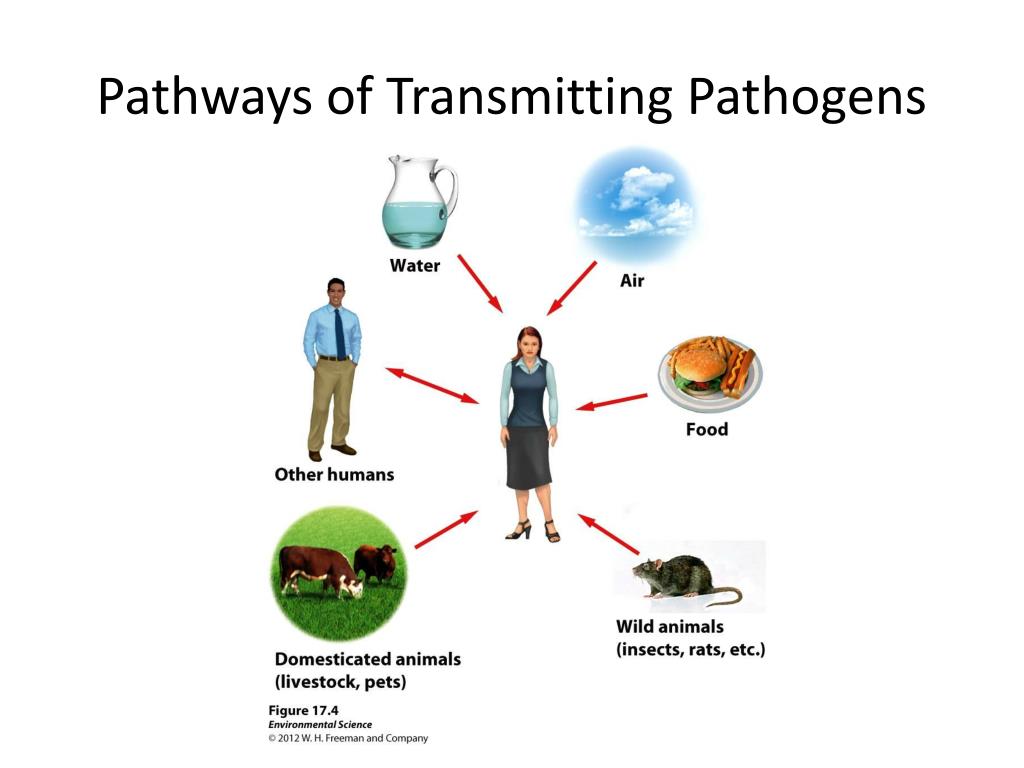 Pathways of Transmitting Pathogens

Water

Air

Other humans

Food

Domesticated animals (livestock, pets)

Wild animals (insects, rats, etc.)

Figure 17.4
Environmental Science
© 2012 W. H. Freeman and Company